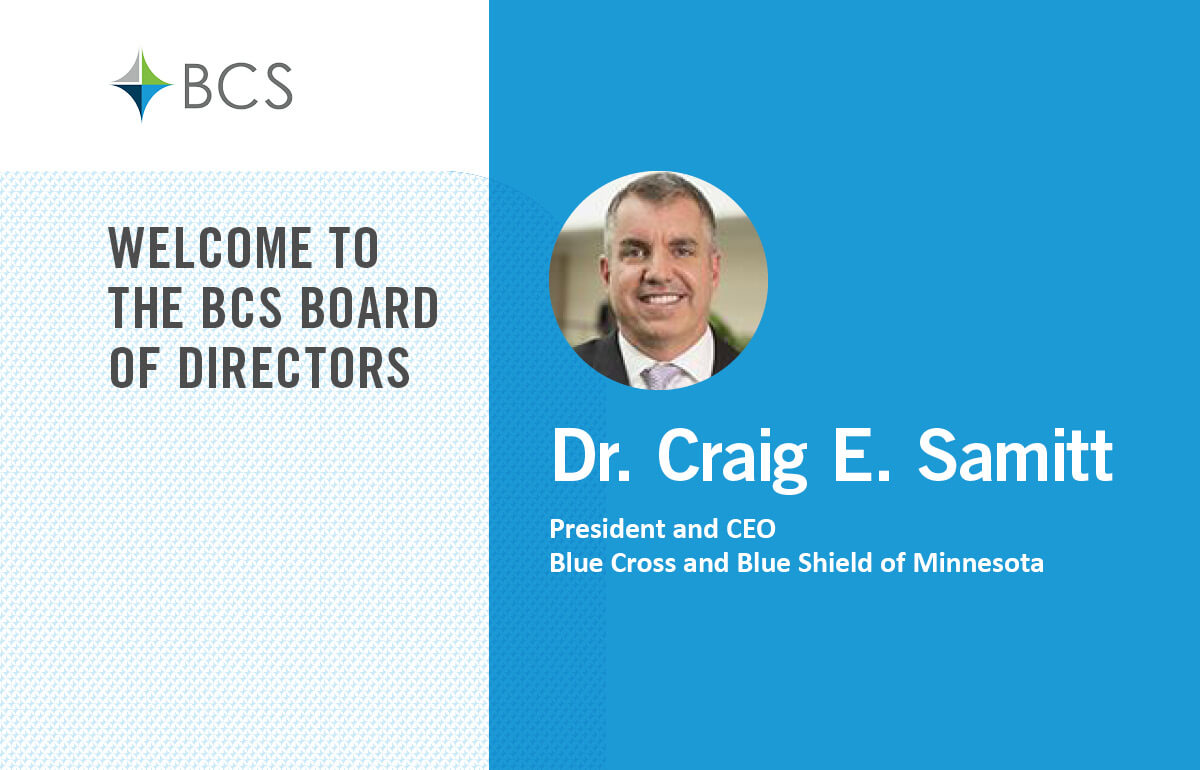 BCS

WELCOME TO THE BCS BOARD OF DIRECTORS

Dr. Craig E. Samitt

President and CEO
Blue Cross and Blue Shield of Minnesota